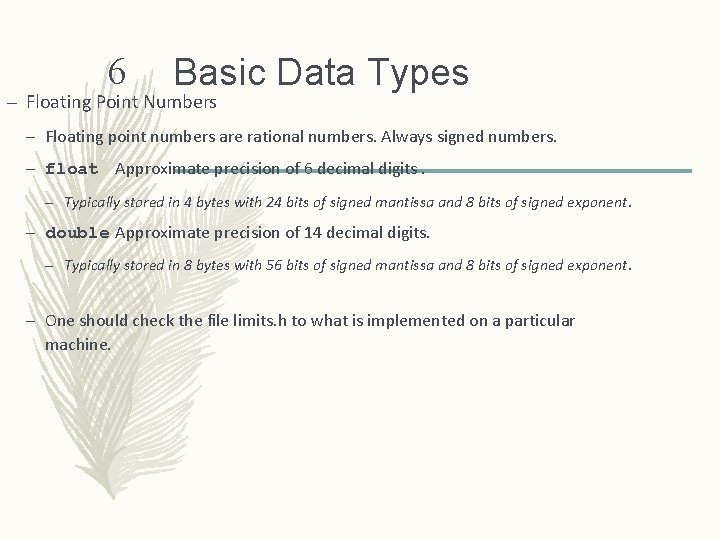 6 Basic Data Types

– Floating Point Numbers

– Floating point numbers are rational numbers. Always signed numbers.

– float Approximate precision of 6 decimal digits .

– Typically stored in 4 bytes with 24 bits of signed mantissa and 8 bits of signed exponent.

– double Approximate precision of 14 decimal digits.

– Typically stored in 8 bytes with 56 bits of signed mantissa and 8 bits of signed exponent.

– One should check the file limits.h to what is implemented on a particular machine.